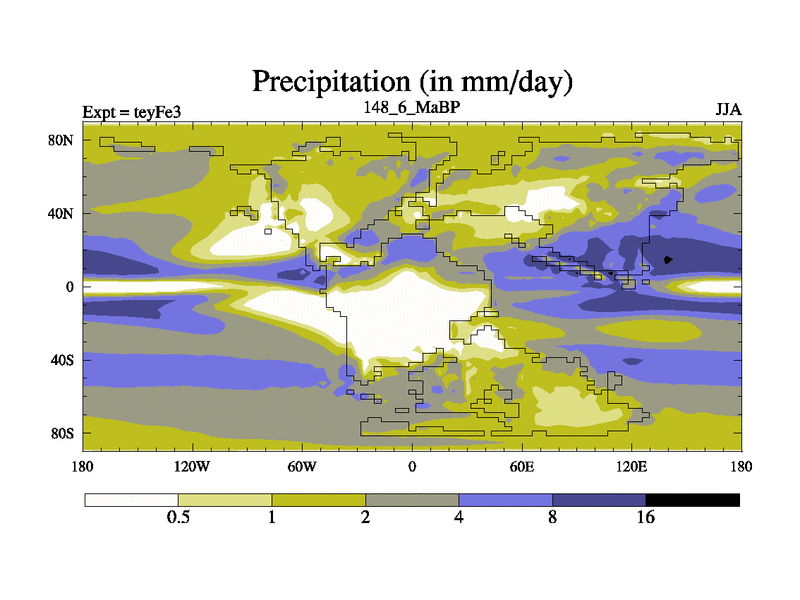 Precipitation (in mm/day)

Expt = teyFe3

148_6_MaBP

JJA

80N
40N
0
40S
80S

180
120W
60W
0
60E
120E
180

0.5
1
2
4
8
16